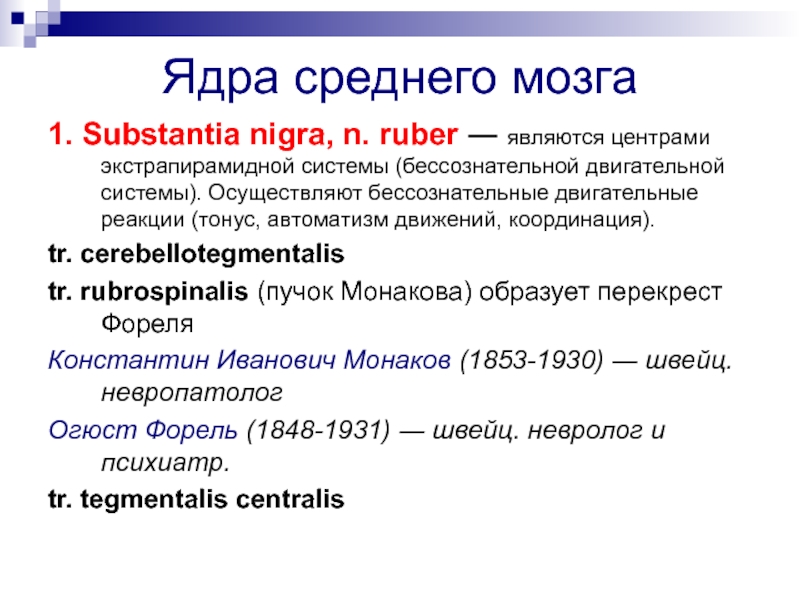 Ядра среднего мозга

1. Substantia nigra, n. ruber — являются центрами экстрапирамидной системы (бессознательной двигательной системы). Осуществляют бессознательные двигательные реакции (тонус, автоматизм движений, координация).

tr. cerebellotegmentalis

tr. rubrospinalis (пучок Монакова) образует перекрест Фореля

Константин Иванович Монаков (1853-1930) — швейц. невропатолог

Огюст Форель (1848-1931) — швейц. невролог и психиатр.

tr. tegmentalis centralis